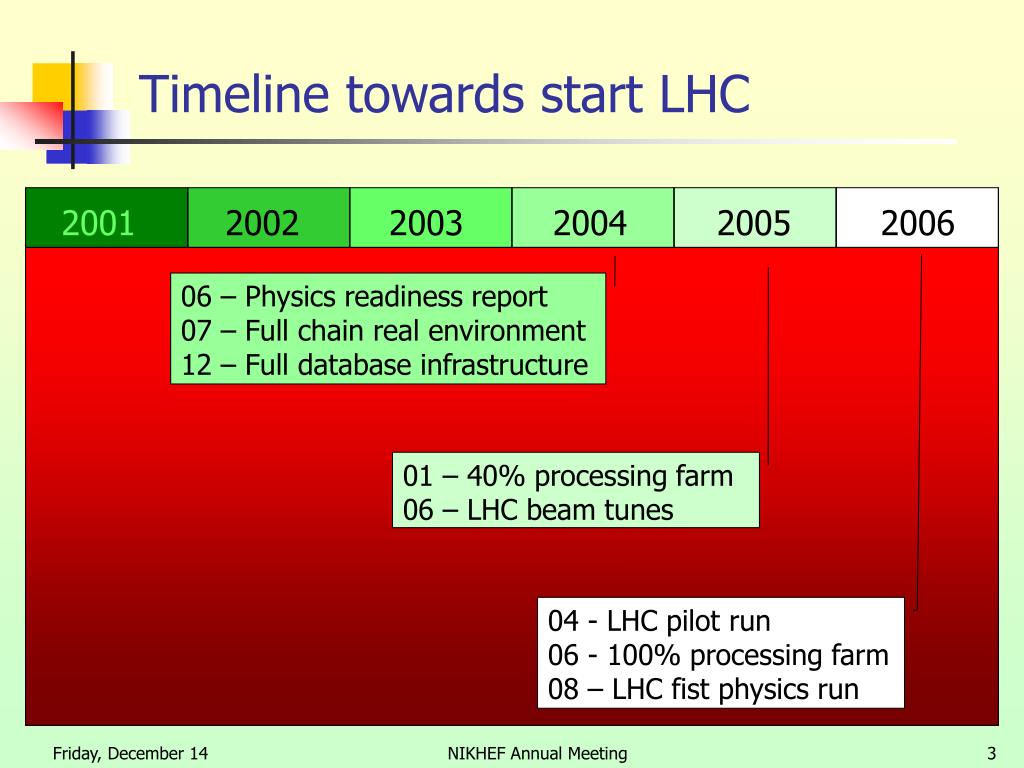 Timeline towards start LHC

| 2001 | 2002 | 2003 | 2004 | 2005 | 2006 |
|---|---|---|---|---|---|

06 – Physics readiness report
07 – Full chain real environment
12 – Full database infrastructure

01 – 40% processing farm
06 – LHC beam tunes

04 - LHC pilot run
06 - 100% processing farm
08 – LHC fist physics run

Friday, December 14

NIKHEF Annual Meeting

3